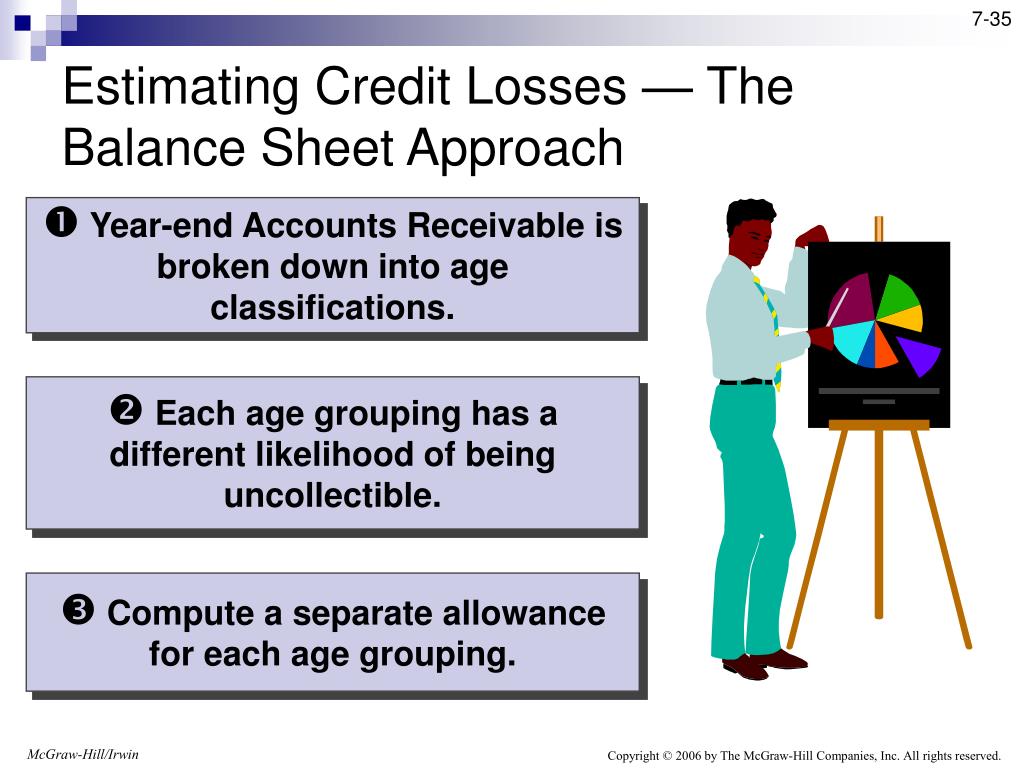 7-35

Estimating Credit Losses — The Balance Sheet Approach

❶ Year-end Accounts Receivable is broken down into age classifications.

❷ Each age grouping has a different likelihood of being uncollectible.

❸ Compute a separate allowance for each age grouping.

McGraw-Hill/Irwin

Copyright © 2006 by The McGraw-Hill Companies, Inc. All rights reserved.